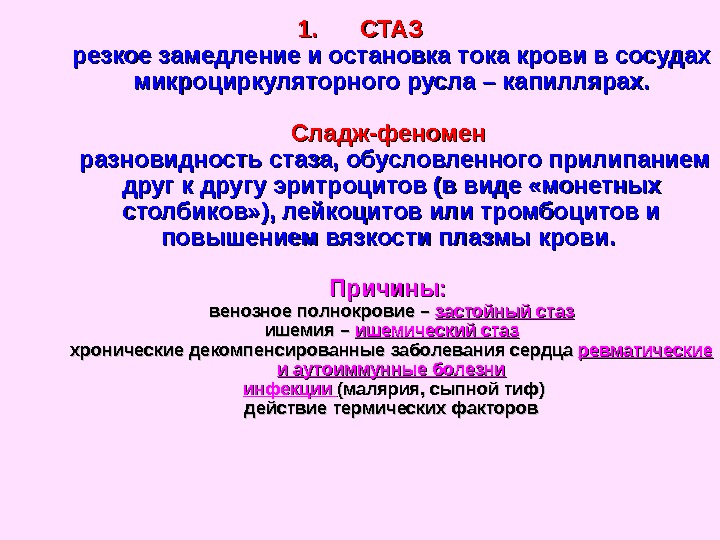 1. СТАЗ
резкое замедление и остановка тока крови в сосудах микроциркуляторного русла – капиллярах.

Сладж-феномен
разновидность стаза, обусловленного прилипанием друг к другу эритроцитов (в виде «монетных столбиков»), лейкоцитов или тромбоцитов и повышением вязкости плазмы крови.

Причины:
венозное полнокровие – застойный стаз
ишемия – ишемический стаз
хронические декомпенсированные заболевания сердца ревматические и аутоиммунные болезни
инфекции (малярия, сыпной тиф)
действие термических факторов